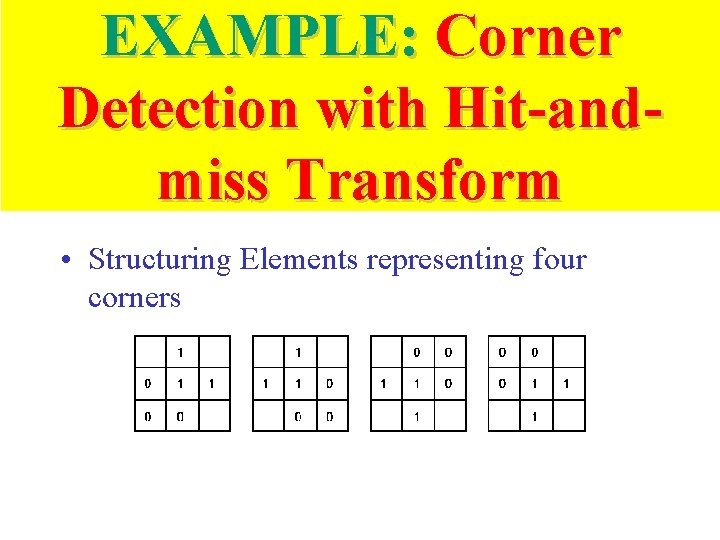 EXAMPLE: Corner Detection with Hit-and-miss Transform

• Structuring Elements representing four corners

|  | 1 |  |
|---|---|---|
| 0 | 1 | 1 |
| 0 | 0 |  |

|  | 1 |  |
|---|---|---|
| 1 | 1 | 0 |
|  | 0 | 0 |

|  | 0 | 0 |
|---|---|---|
| 1 | 1 | 0 |
|  | 1 |  |

| 0 | 0 |  |
|---|---|---|
| 0 | 1 | 1 |
|  | 1 |  |